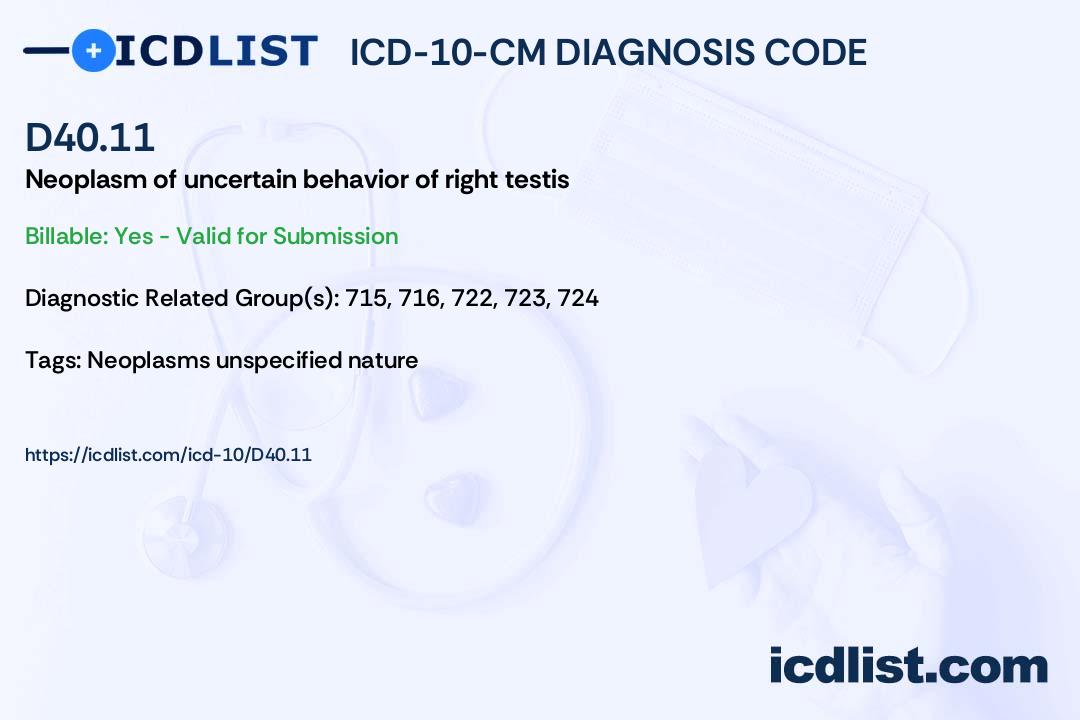 ICDLIST ICD-10-CM DIAGNOSIS CODE

D40.11

Neoplasm of uncertain behavior of right testis

Billable: Yes - Valid for Submission

Diagnostic Related Group(s): 715, 716, 722, 723, 724

Tags: Neoplasms unspecified nature

https://icdlist.com/icd-10/D40.11

icdlist.com